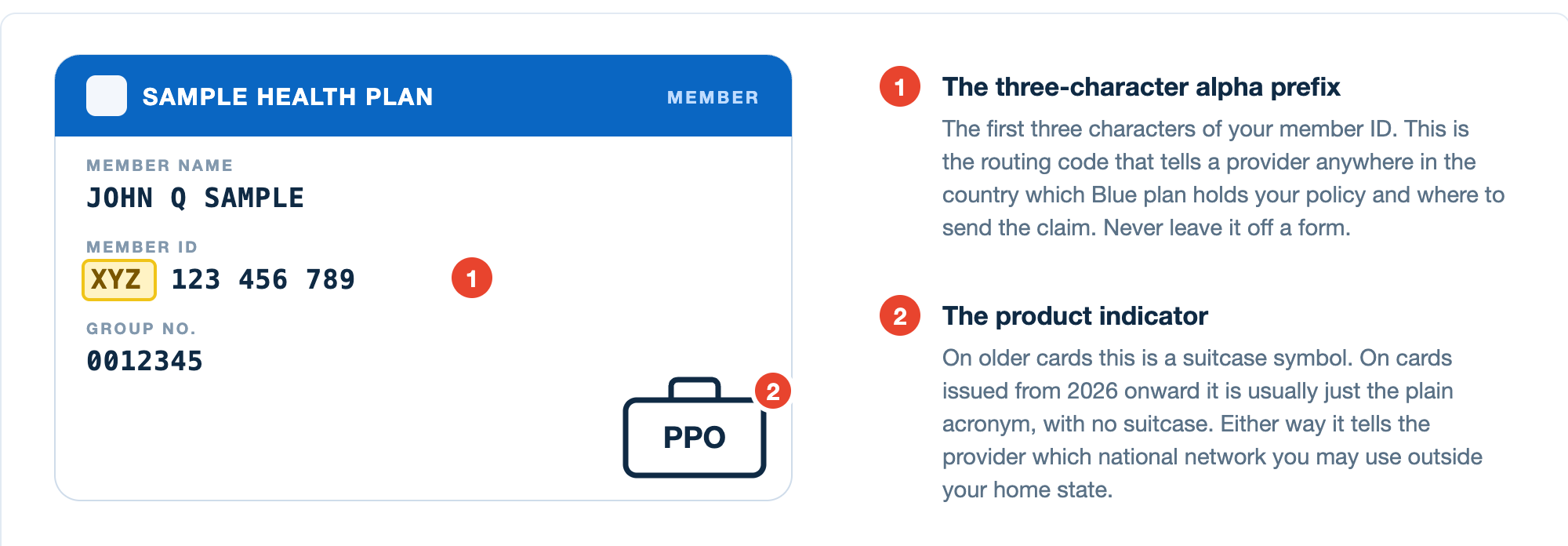 SAMPLE HEALTH PLAN

MEMBER

MEMBER NAME
JOHN Q SAMPLE

MEMBER ID
XYZ 123 456 789

1

GROUP NO.
0012345

2

PPO

1 The three-character alpha prefix

The first three characters of your member ID. This is the routing code that tells a provider anywhere in the country which Blue plan holds your policy and where to send the claim. Never leave it off a form.

2 The product indicator

On older cards this is a suitcase symbol. On cards issued from 2026 onward it is usually just the plain acronym, with no suitcase. Either way it tells the provider which national network you may use outside your home state.